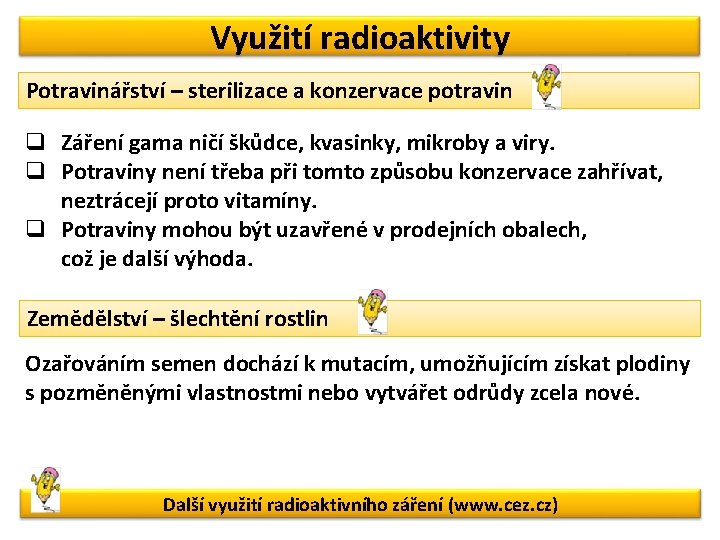 Využití radioaktivity

Potravinářství – sterilizace a konzervace potravin

❑ Záření gama ničí škůdce, kvasinky, mikroby a viry.
❑ Potraviny není třeba při tomto způsobu konzervace zahřívat, neztrácejí proto vitamíny.
❑ Potraviny mohou být uzavřené v prodejních obalech, což je další výhoda.

Zemědělství – šlechtění rostlin

Ozařováním semen dochází k mutacím, umožňujícím získat plodiny s pozměněnými vlastnostmi nebo vytvářet odrůdy zcela nové.

Další využití radioaktivního záření (www.cez.cz)